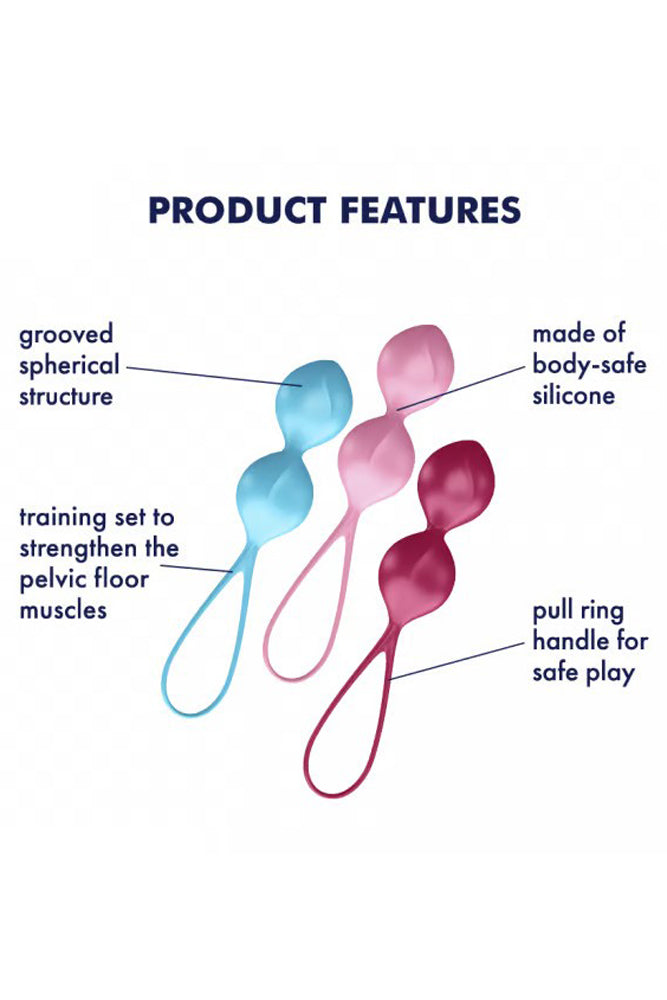 PRODUCT FEATURES

grooved spherical structure

made of body-safe silicone

training set to strengthen the pelvic floor muscles

pull ring handle for safe play